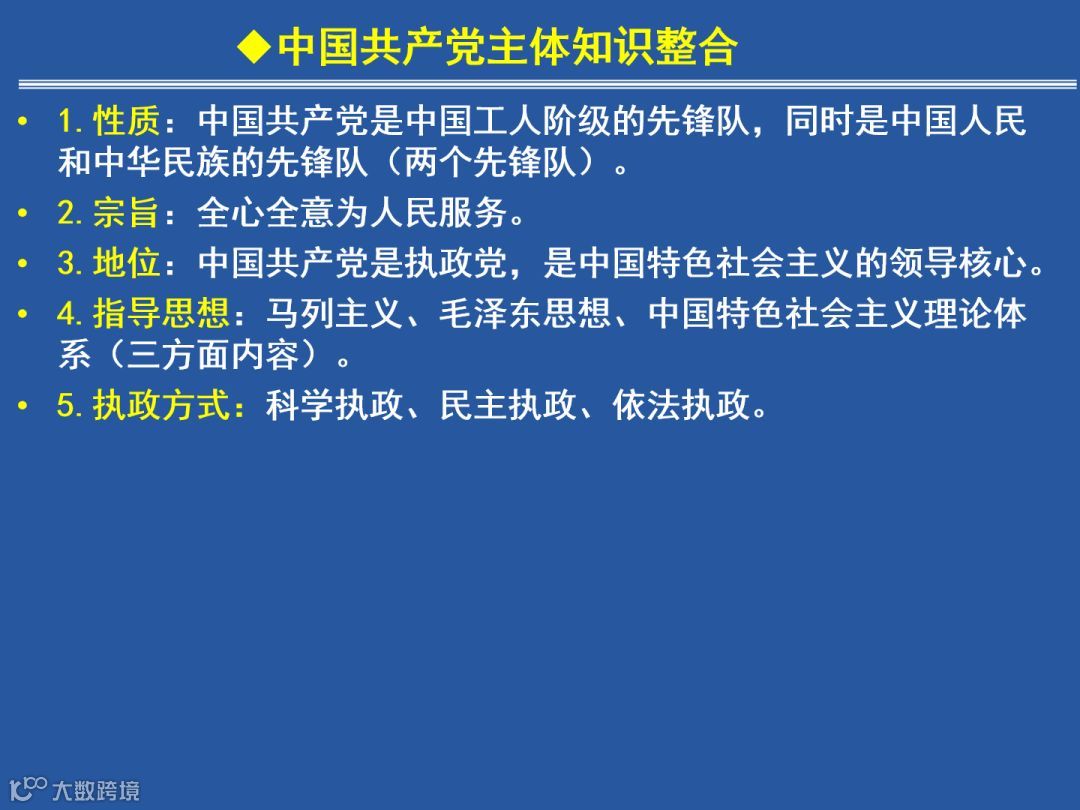 ◆中国共产党主体知识整合

• 1. 性质：中国共产党是中国工人阶级的先锋队，同时是中国人民和中华民族的先锋队（两个先锋队）。
• 2. 宗旨：全心全意为人民服务。
• 3. 地位：中国共产党是执政党，是中国特色社会主义的领导核心。
• 4. 指导思想：马列主义、毛泽东思想、中国特色社会主义理论体系（三方面内容）。
• 5. 执政方式：科学执政、民主执政、依法执政。

大数跨境